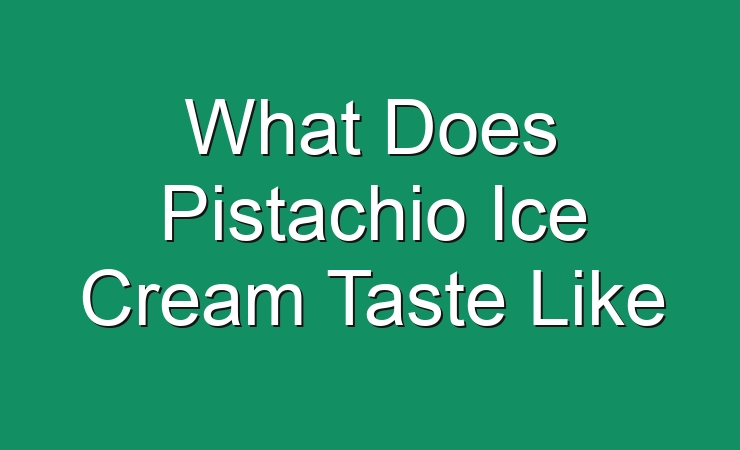 What Does Pistachio Ice Cream Taste Like